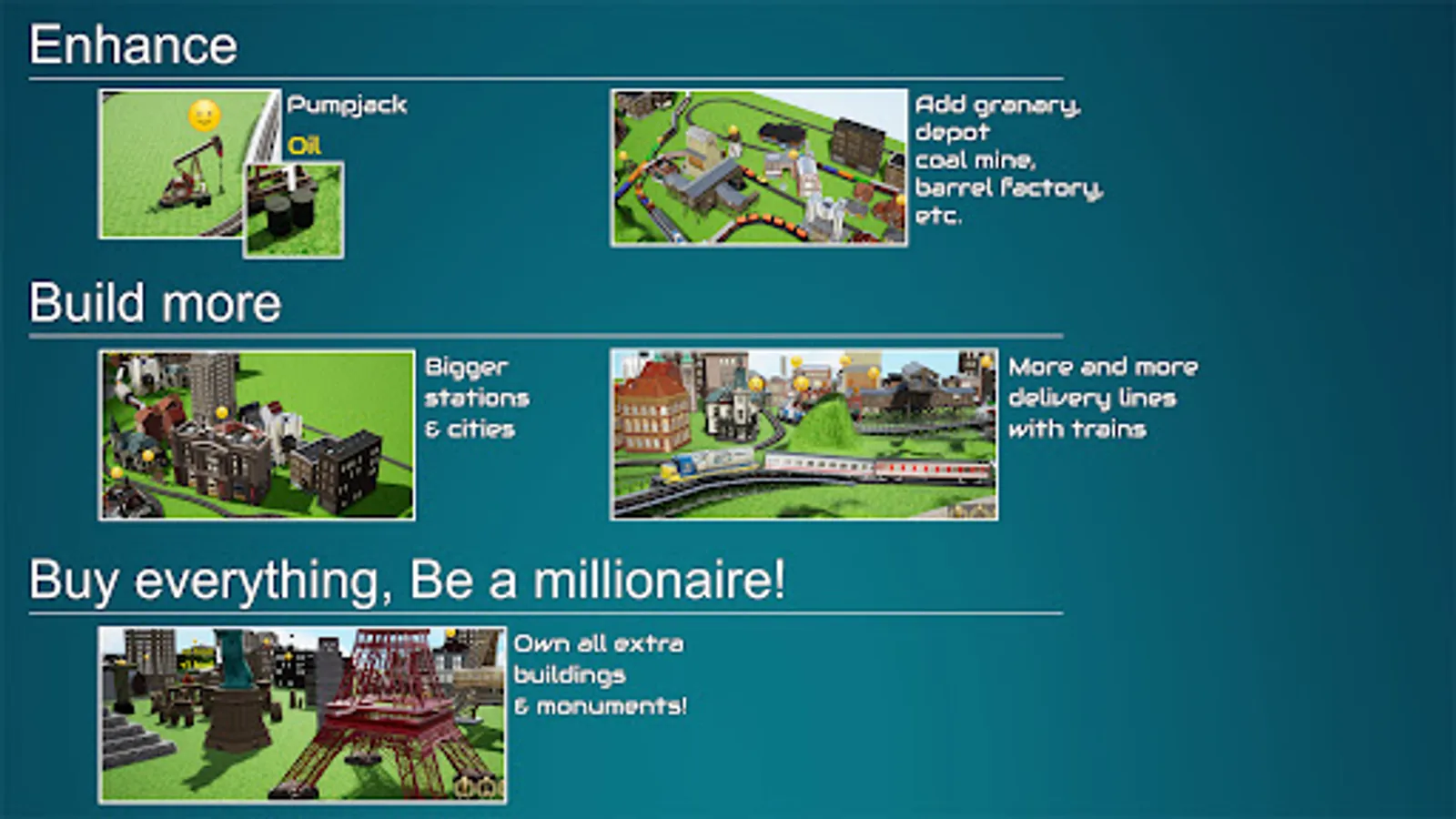 Enhance

Pumpjack

Oil

Add granary, depot coal mine, barrel factory, etc.

Build more

Bigger stations & cities

More and more delivery lines with trains

Buy everything, Be a millionaire!

Own all extra buildings & monuments!